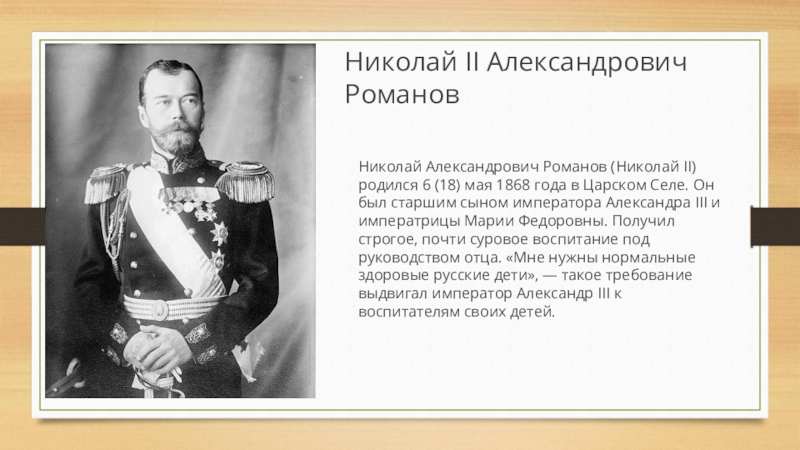 Николай II Александрович Романов

Николай Александрович Романов (Николай II) родился 6 (18) мая 1868 года в Царском Селе. Он был старшим сыном императора Александра III и императрицы Марии Федоровны. Получил строгое, почти суровое воспитание под руководством отца. «Мне нужны нормальные здоровые русские дети», — такое требование выдвигал император Александр III к воспитателям своих детей.